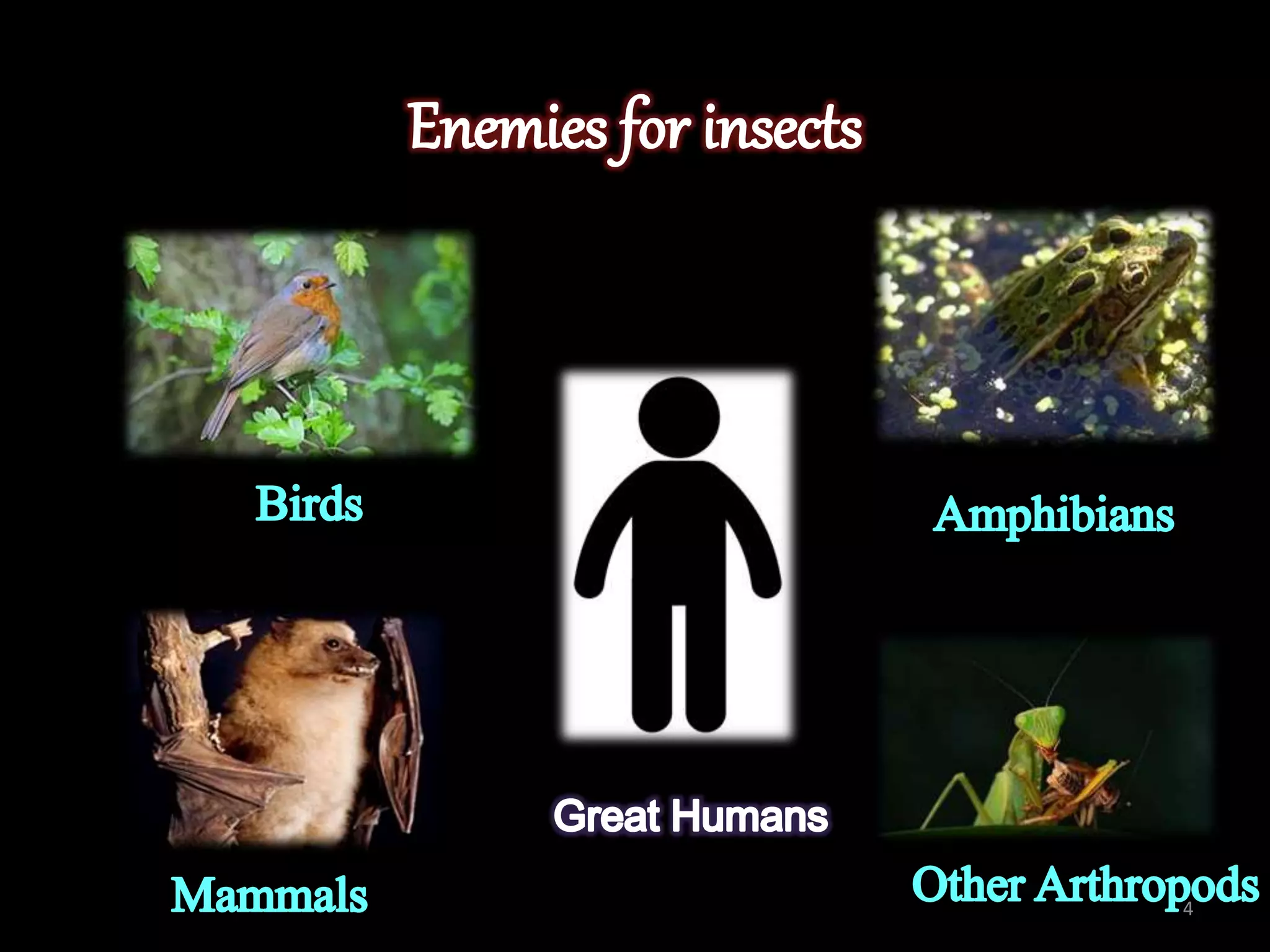 Enemies for insects

Birds

Amphibians

Great Humans

Mammals

Other Arthropods

4